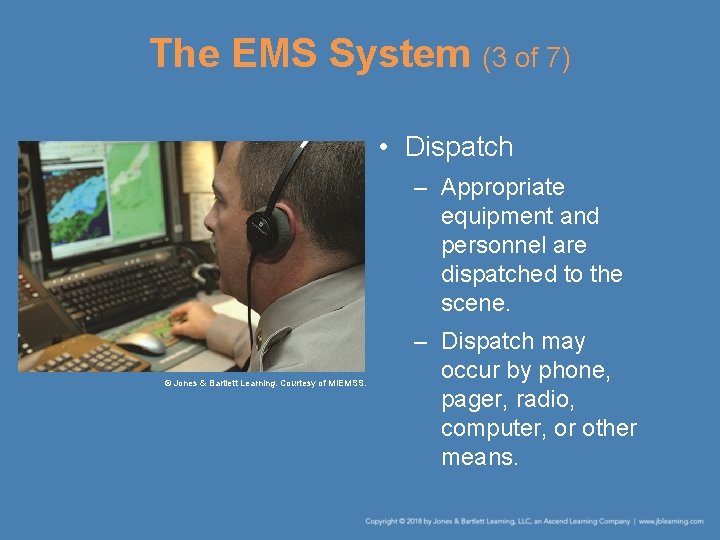 The EMS System (3 of 7)

© Jones & Bartlett Learning. Courtesy of MIEMSS.

• Dispatch

– Appropriate equipment and personnel are dispatched to the scene.

– Dispatch may occur by phone, pager, radio, computer, or other means.

Copyright © 2018 by Jones & Bartlett Learning, LLC, an Ascend Learning Company | www.jblearning.com